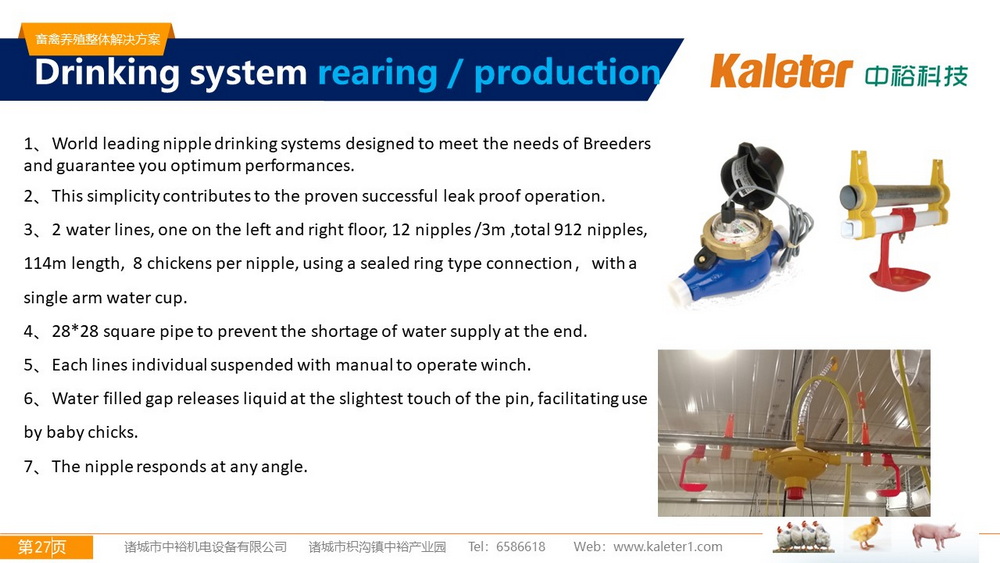 畜禽养殖整体解决方案

Drinking system rearing / production

Kaleter 中裕科技

1、World leading nipple drinking systems designed to meet the needs of Breeders and guarantee you optimum performances.

2、This simplicity contributes to the proven successful leak proof operation.

3、2 water lines, one on the left and right floor, 12 nipples /3m ,total 912 nipples, 114m length, 8 chickens per nipple, using a sealed ring type connection， with a single arm water cup.

4、28*28 square pipe to prevent the shortage of water supply at the end.

5、Each lines individual suspended with manual to operate winch.

6、Water filled gap releases liquid at the slightest touch of the pin, facilitating use by baby chicks.

7、The nipple responds at any angle.

第27页 诸城市中裕机电设备有限公司 诸城市枳沟镇中裕产业园 Tel：6586618 Web：www.kaleter1.com